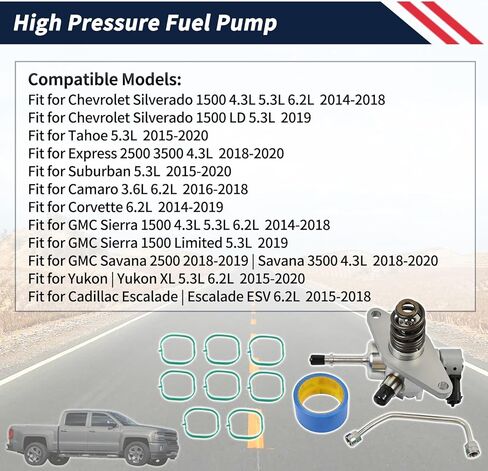 High Pressure Fuel Pump

Compatible Models:
Fit for Chevrolet Silverado 1500 4.3L 5.3L 6.2L 2014-2018
Fit for Chevrolet Silverado 1500 LD 5.3L 2019
Fit for Tahoe 5.3L 2015-2020
Fit for Express 2500 3500 4.3L 2018-2020
Fit for Suburban 5.3L 2015-2020
Fit for Camaro 3.6L 6.2L 2016-2018
Fit for Corvette 6.2L 2014-2019
Fit for GMC Sierra 1500 4.3L 5.3L 6.2L 2014-2018
Fit for GMC Sierra 1500 Limited 5.3L 2019
Fit for GMC Savana 2500 2018-2019 | Savana 3500 4.3L 2018-2020
Fit for Yukon | Yukon XL 5.3L 6.2L 2015-2020
Fit for Cadillac Escalade | Escalade ESV 6.2L 2015-2018